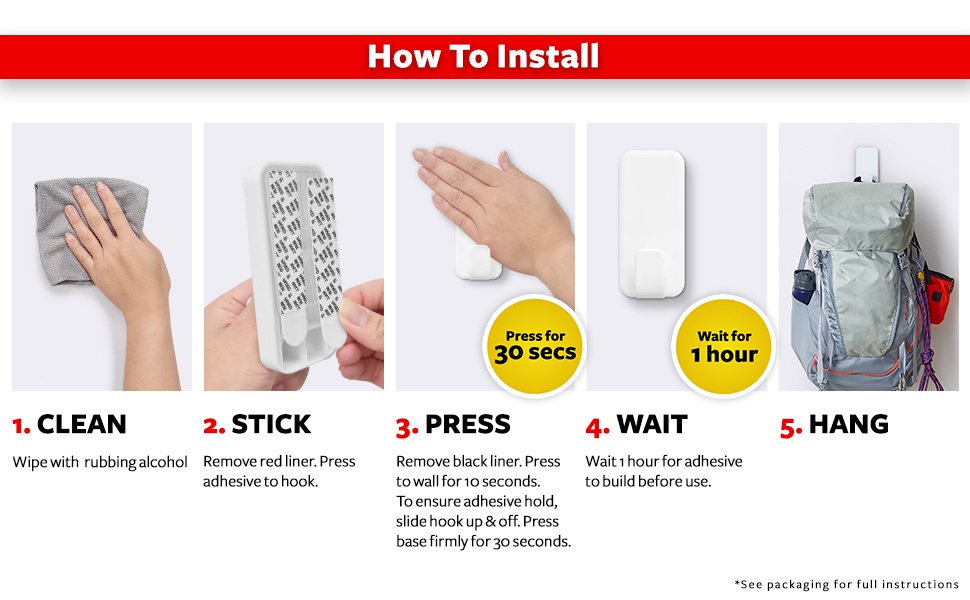 How To Install

Press for 30 secs

Wait for 1 hour

1. CLEAN

Wipe with rubbing alcohol

2. STICK

Remove red liner. Press adhesive to hook.

3. PRESS

Remove black liner. Press to wall for 10 seconds. To ensure adhesive hold, slide hook up & off. Press base firmly for 30 seconds.

4. WAIT

Wait 1 hour for adhesive to build before use.

5. HANG

*See packaging for full instructions